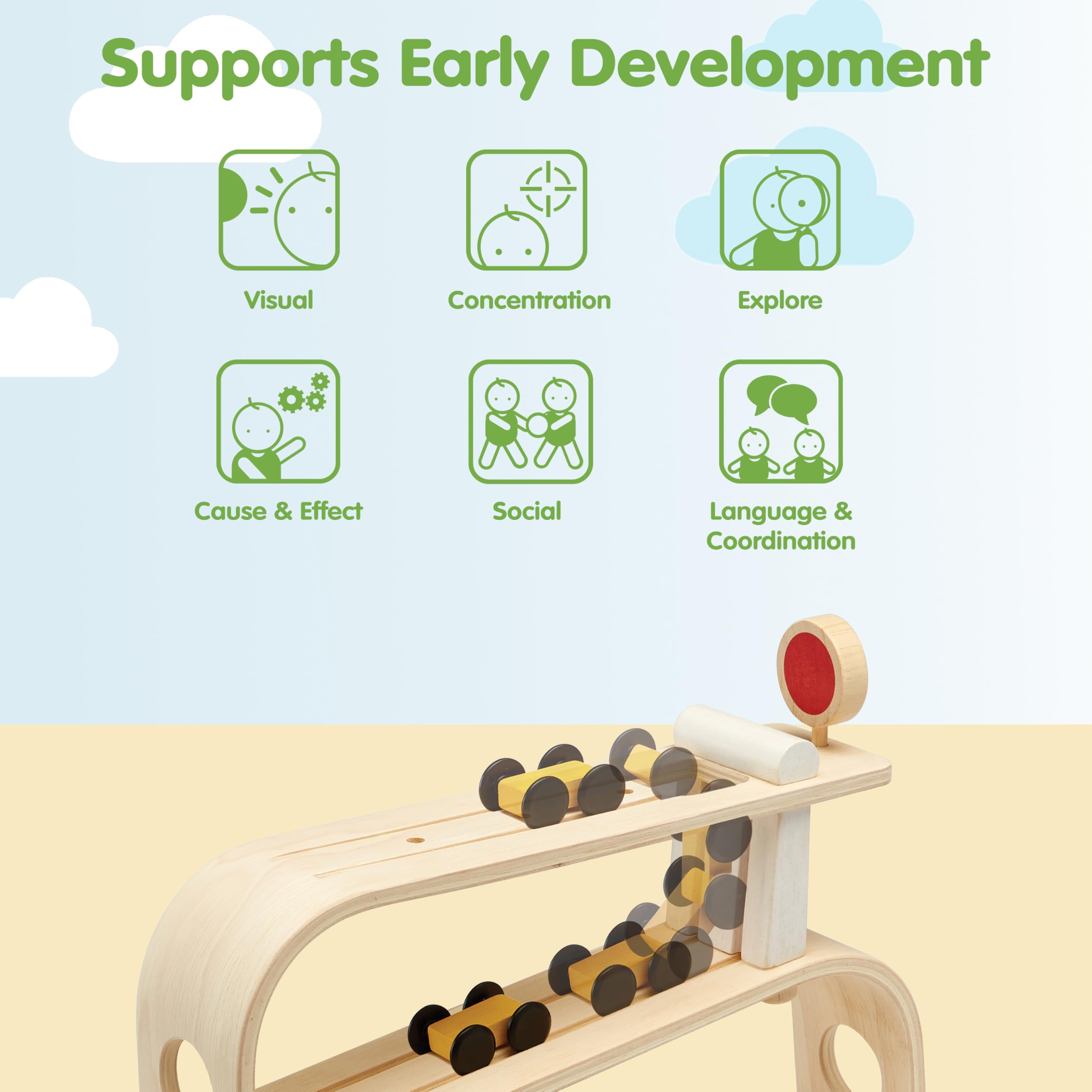 Supports Early Development

Visual

Concentration

Explore

Cause & Effect

Social

Language & Coordination